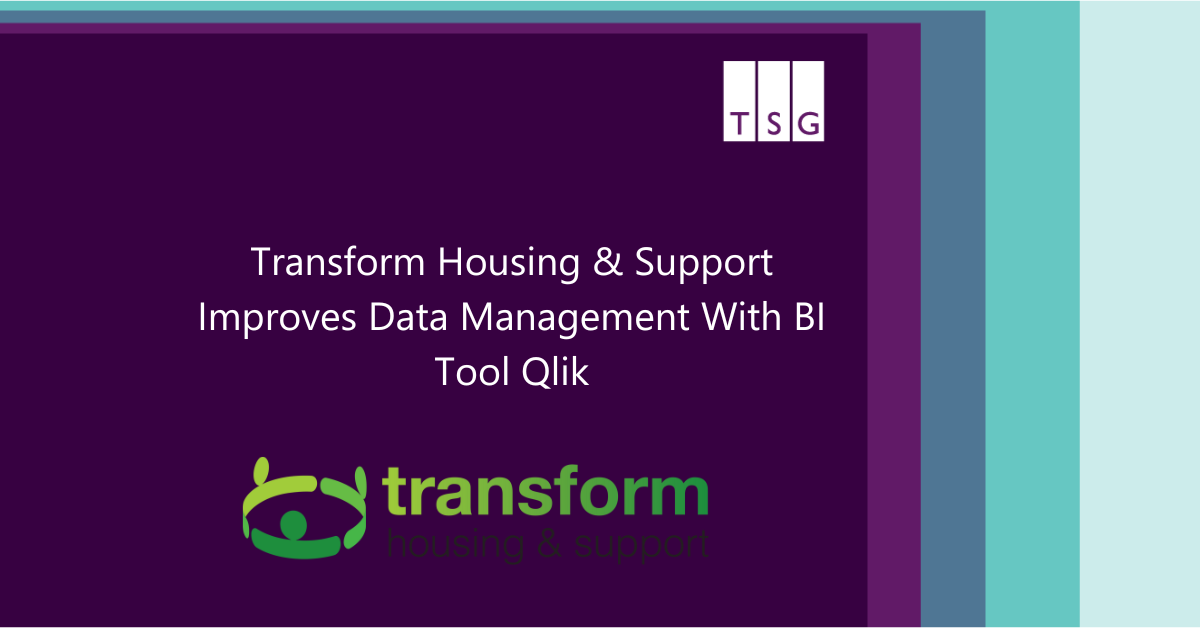 TSG

Transform Housing & Support Improves Data Management With BI Tool Qlik

transform
housing & support